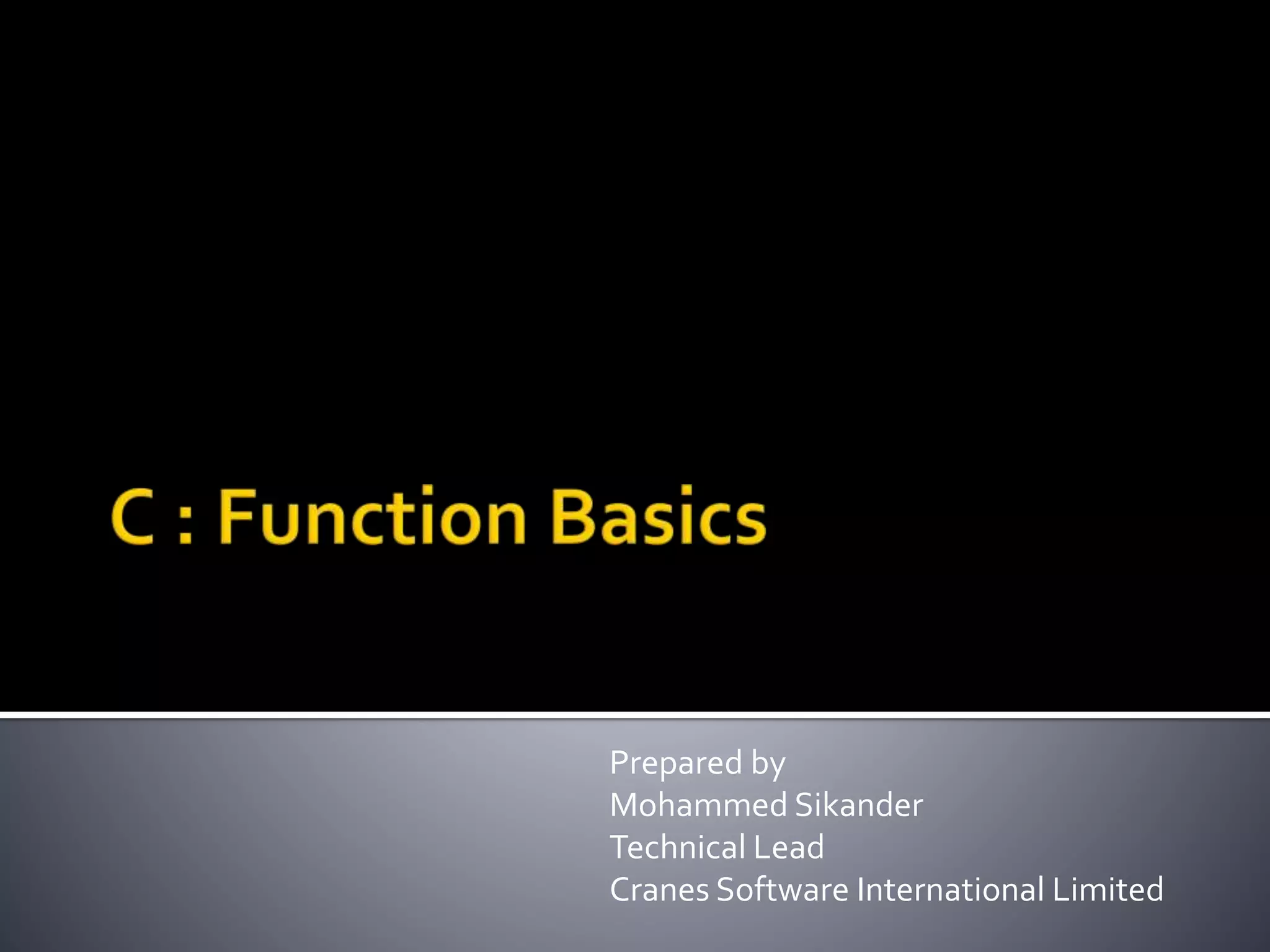 C : Function Basics

Prepared by
Mohammed Sikander
Technical Lead
Cranes Software International Limited